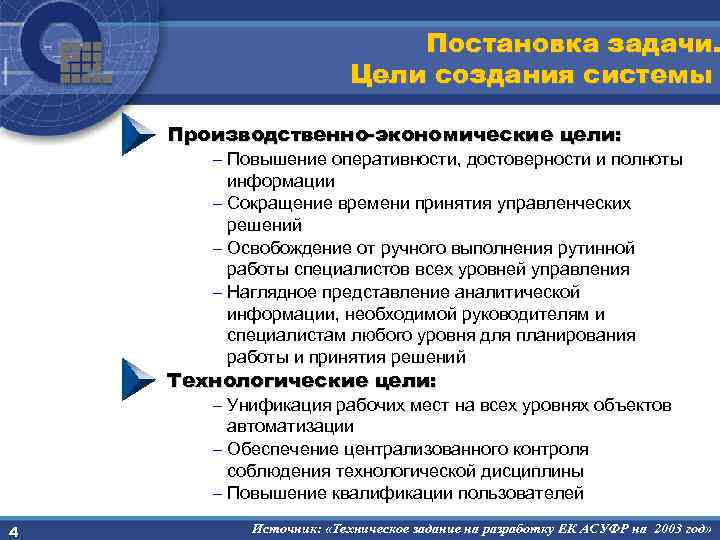 Постановка задачи.
Цели создания системы

Производственно-экономические цели:
– Повышение оперативности, достоверности и полноты информации
– Сокращение времени принятия управленческих решений
– Освобождение от ручного выполнения рутинной работы специалистов всех уровней управления
– Наглядное представление аналитической информации, необходимой руководителям и специалистам любого уровня для планирования работы и принятия решений

Технологические цели:
– Унификация рабочих мест на всех уровнях объектов автоматизации
– Обеспечение централизованного контроля соблюдения технологической дисциплины
– Повышение квалификации пользователей

4

Источник: «Техническое задание на разработку ЕК АСУФР на 2003 год»